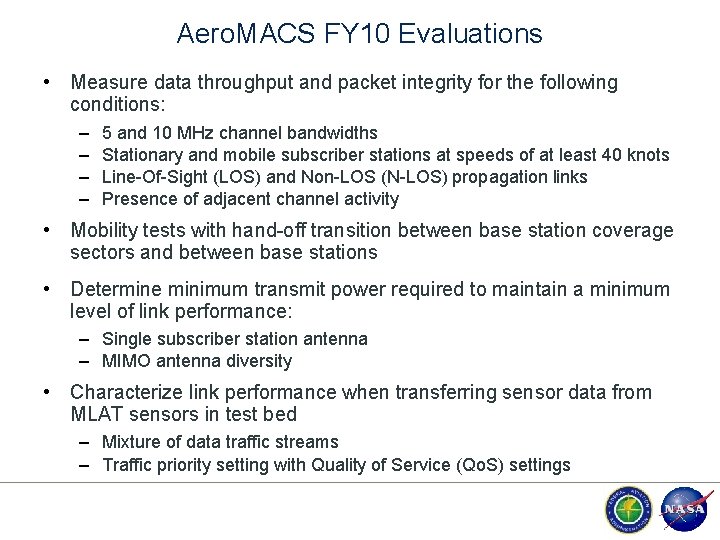 AeroMACS FY10 Evaluations

• Measure data throughput and packet integrity for the following conditions:
– 5 and 10 MHz channel bandwidths
– Stationary and mobile subscriber stations at speeds of at least 40 knots
– Line-Of-Sight (LOS) and Non-LOS (N-LOS) propagation links
– Presence of adjacent channel activity

• Mobility tests with hand-off transition between base station coverage sectors and between base stations

• Determine minimum transmit power required to maintain a minimum level of link performance:
– Single subscriber station antenna
– MIMO antenna diversity

• Characterize link performance when transferring sensor data from MLAT sensors in test bed
– Mixture of data traffic streams
– Traffic priority setting with Quality of Service (QoS) settings

FEDERAL AVIATION ADMINISTRATION

NASA